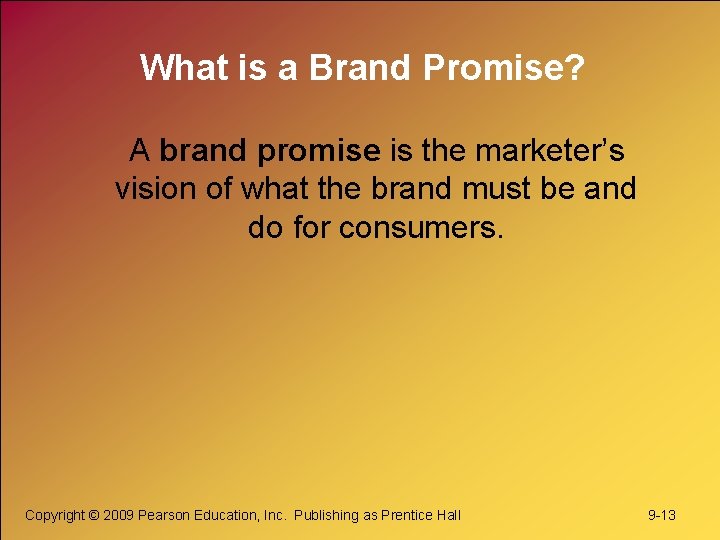 What is a Brand Promise?

A brand promise is the marketer’s vision of what the brand must be and do for consumers.

Copyright © 2009 Pearson Education, Inc. Publishing as Prentice Hall

9-13